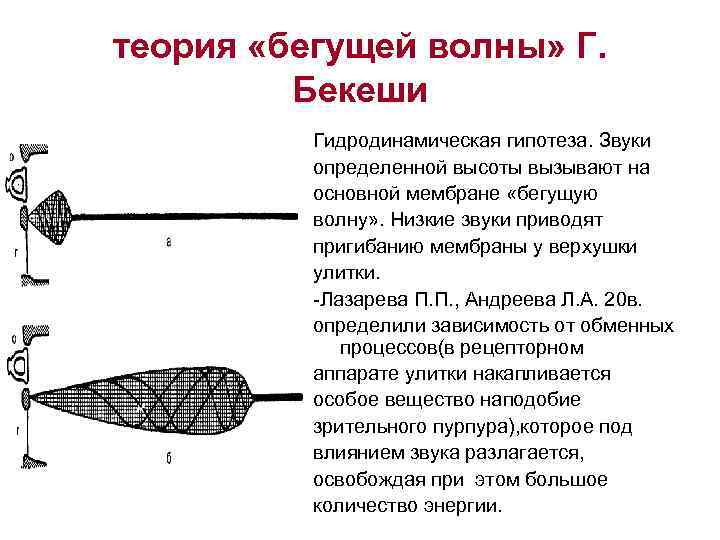 теория «бегущей волны» Г. Бекеши

о

г

а

о

г

б

Гидродинамическая гипотеза. Звуки определенной высоты вызывают на основной мембране «бегущую волну». Низкие звуки приводят пригибанию мембраны у верхушки улитки.

-Лазарева П.П., Андреева Л.А. 20в. определили зависимость от обменных процессов(в рецепторном аппарате улитки накапливается особое вещество наподобие зрительного пурпура),которое под влиянием звука разлагается, освобождая при этом большое количество энергии.